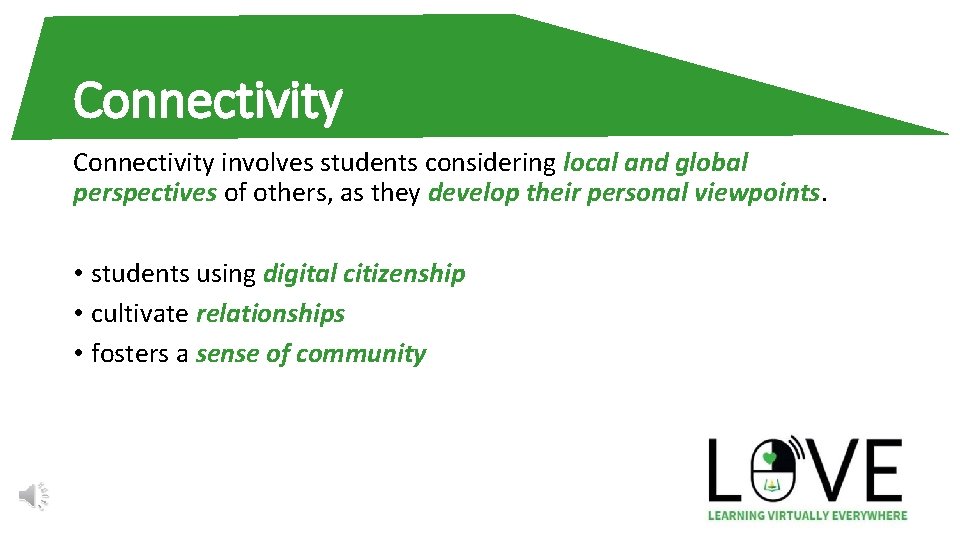 Connectivity

Connectivity involves students considering local and global perspectives of others, as they develop their personal viewpoints.

• students using digital citizenship
• cultivate relationships
• fosters a sense of community

LOVE
LEARNING VIRTUALLY EVERYWHERE